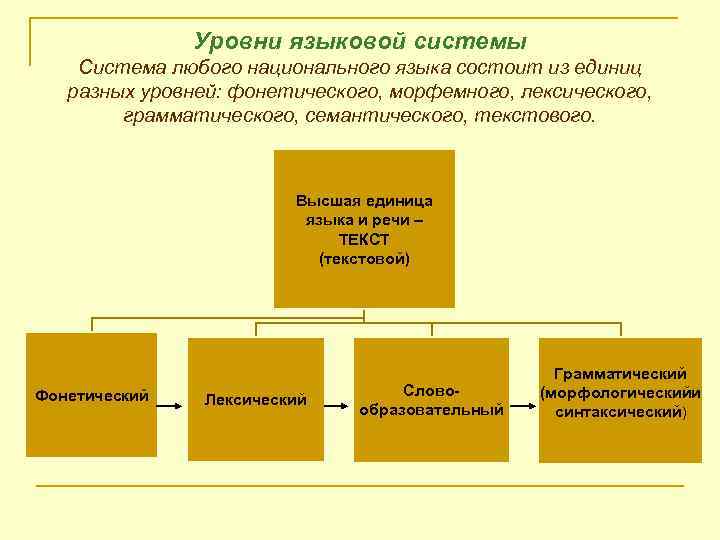 Уровни языковой системы

Система любого национального языка состоит из единиц разных уровней: фонетического, морфемного, лексического, грамматического, семантического, текстового.

Высшая единица языка и речи – ТЕКСТ (текстовой)

Фонетический

Лексический

Слово-образовательный

Грамматический (морфологическийи синтаксический)